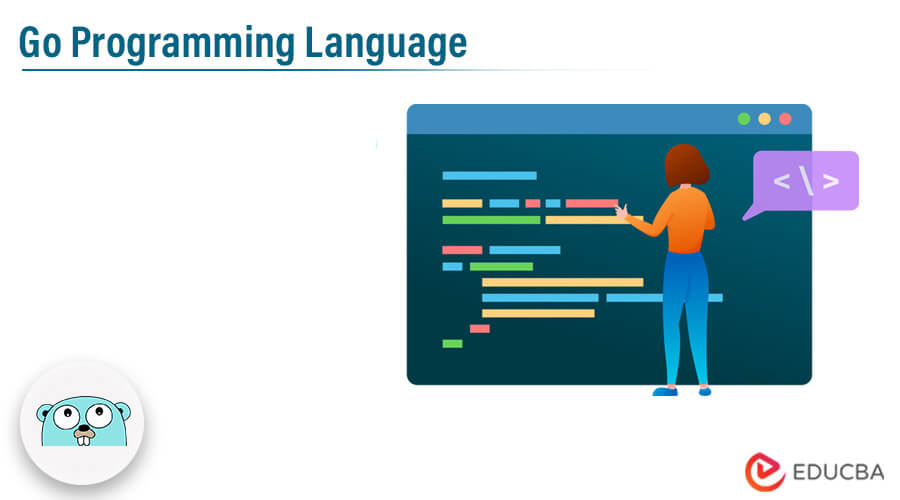 Go Programming Language

< \ >

EDUCBA